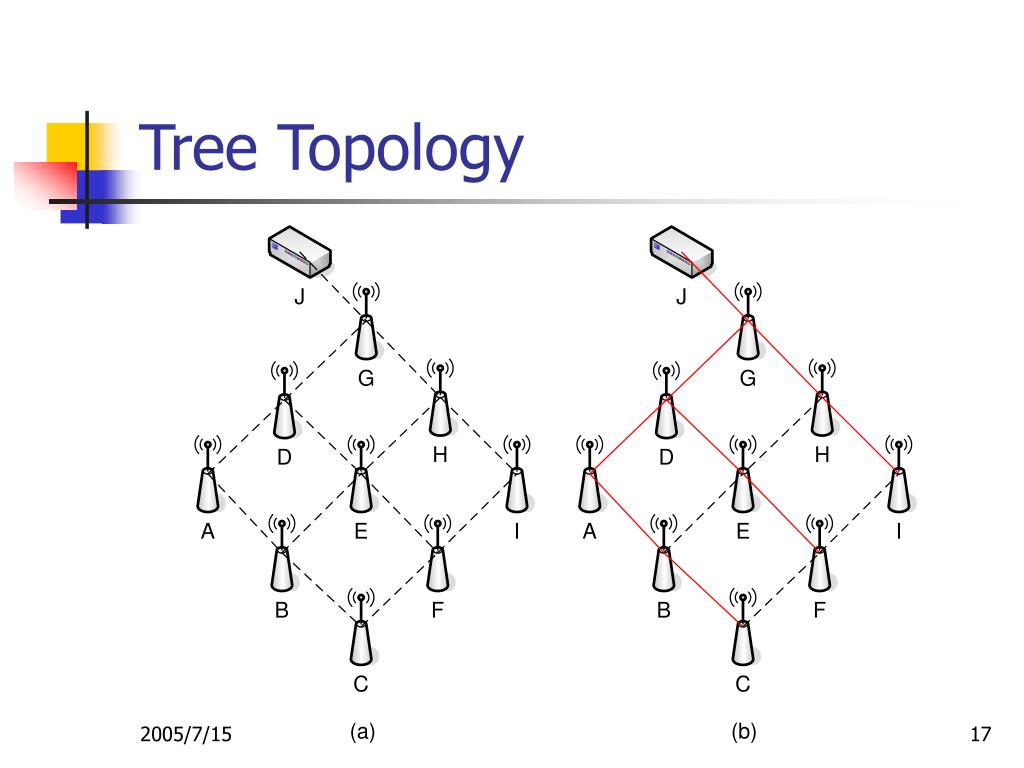 Tree Topology

J

G

D

H

A

E

I

B

F

C

(a)

J

G

D

H

A

E

I

B

F

C

(b)

2005/7/15

17